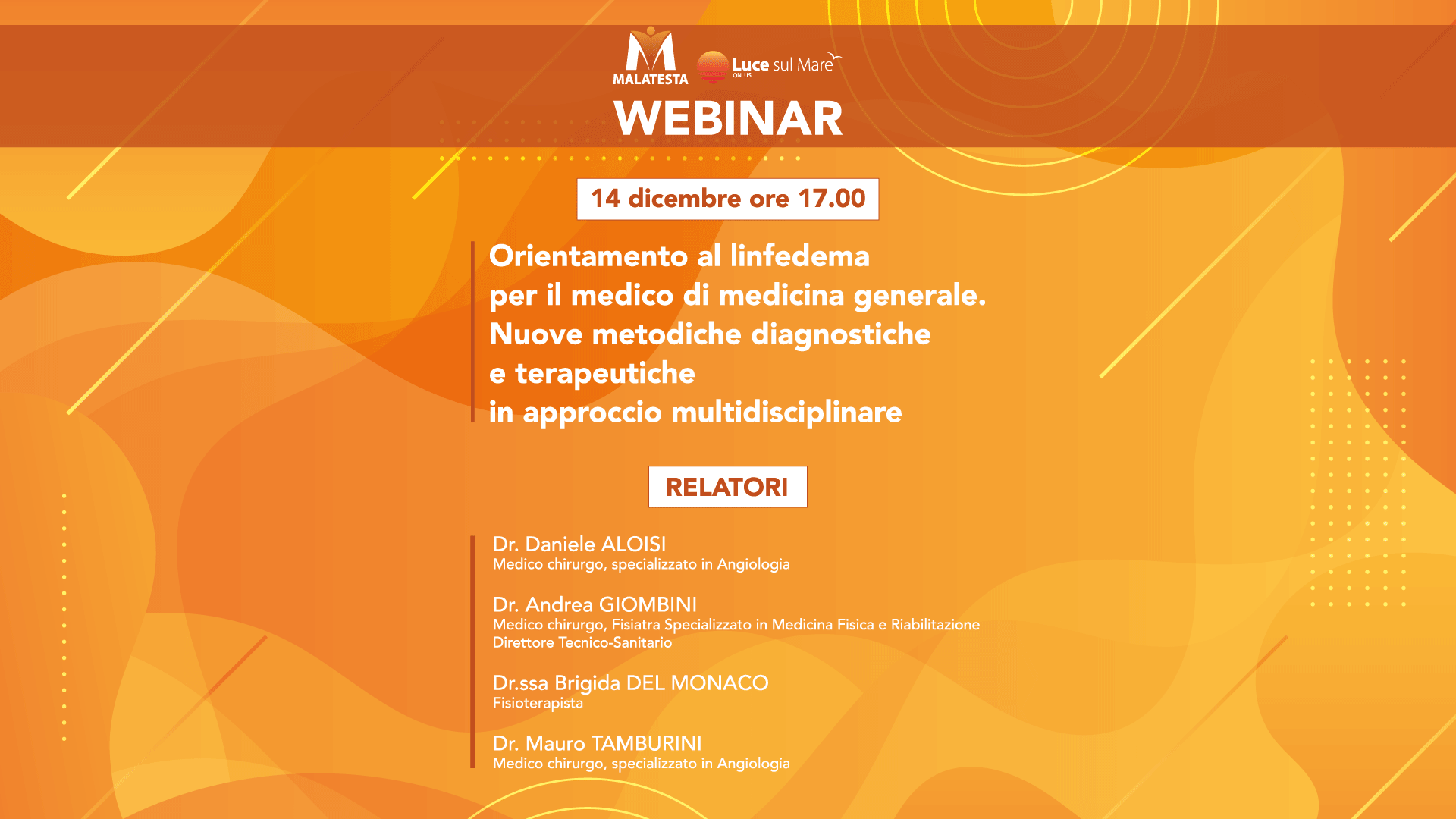 MALATESTA

Luce sul Mare ONLUS

WEBINAR

14 dicembre ore 17.00

Orientamento al linfedema per il medico di medicina generale. Nuove metodiche diagnostiche e terapeutiche in approccio multidisciplinare

RELATORI

Dr. Daniele ALOISI
Medico chirurgo, specializzato in Angiologia

Dr. Andrea GIOMBINI
Medico chirurgo, Fisiatra Specializzato in Medicina Fisica e Riabilitazione
Direttore Tecnico-Sanitario

Dr.ssa Brigida DEL MONACO
Fisioterapista

Dr. Mauro TAMBURINI
Medico chirurgo, specializzato in Angiologia